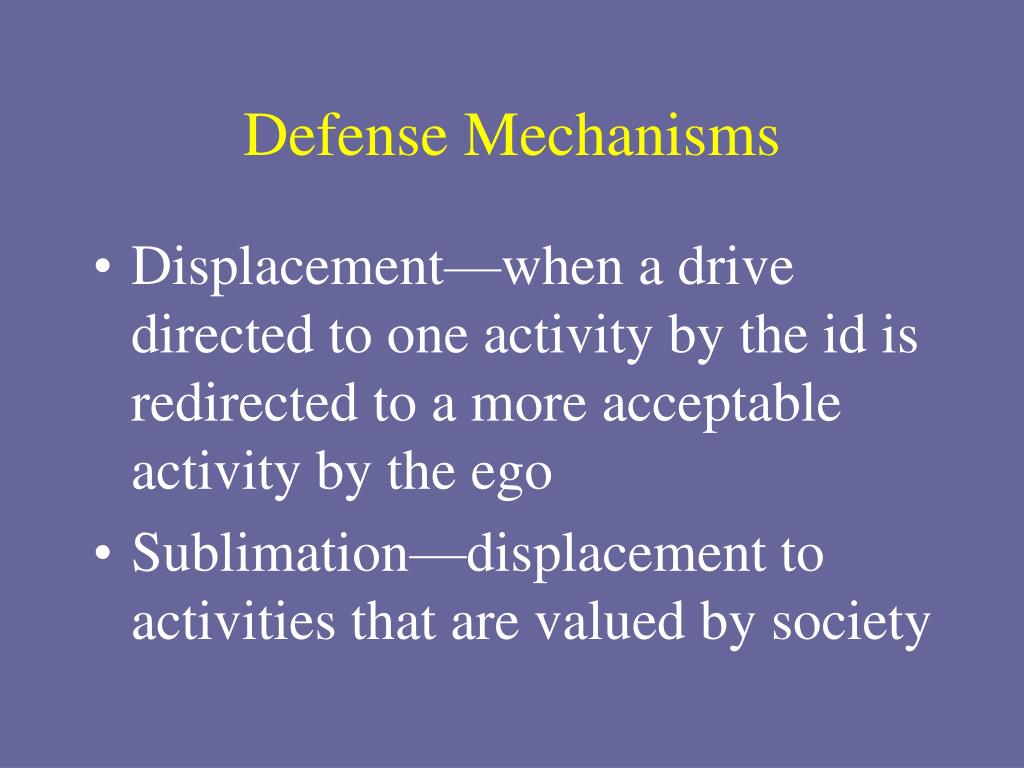 Defense Mechanisms

• Displacement—when a drive directed to one activity by the id is redirected to a more acceptable activity by the ego
• Sublimation—displacement to activities that are valued by society